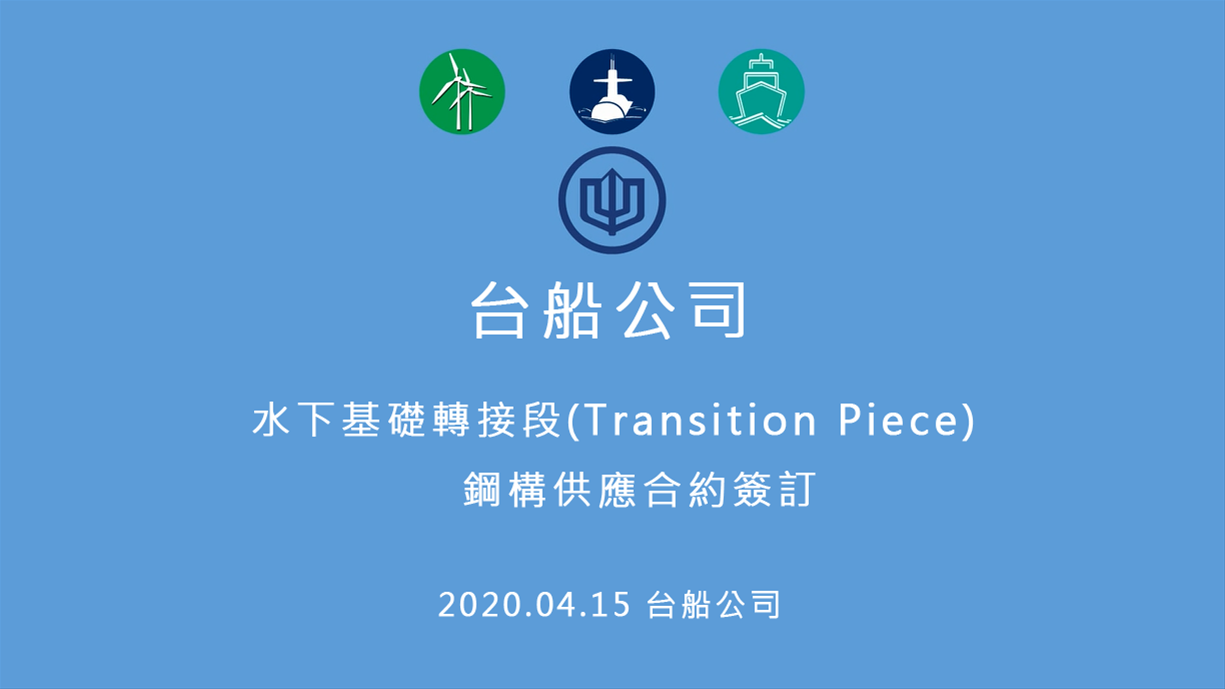 台船公司

水下基礎轉接段(Transition Piece)
鋼構供應合約簽訂

2020.04.15 台船公司